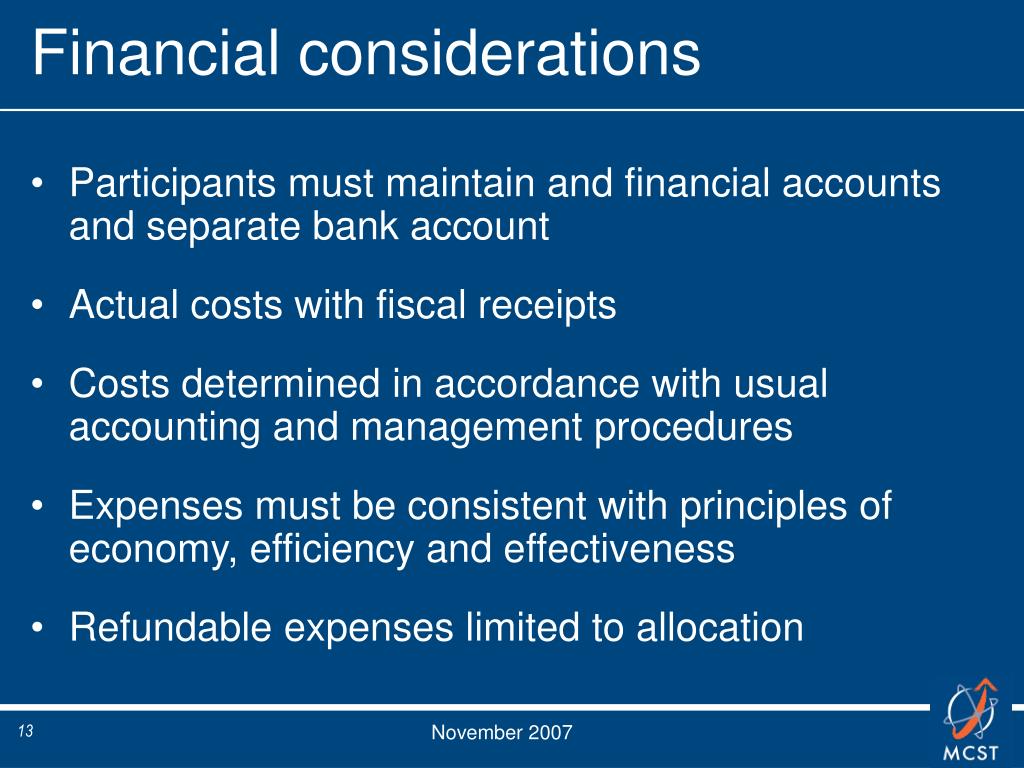 Financial considerations

• Participants must maintain and financial accounts and separate bank account

• Actual costs with fiscal receipts

• Costs determined in accordance with usual accounting and management procedures

• Expenses must be consistent with principles of economy, efficiency and effectiveness

• Refundable expenses limited to allocation

13

November 2007

MCST